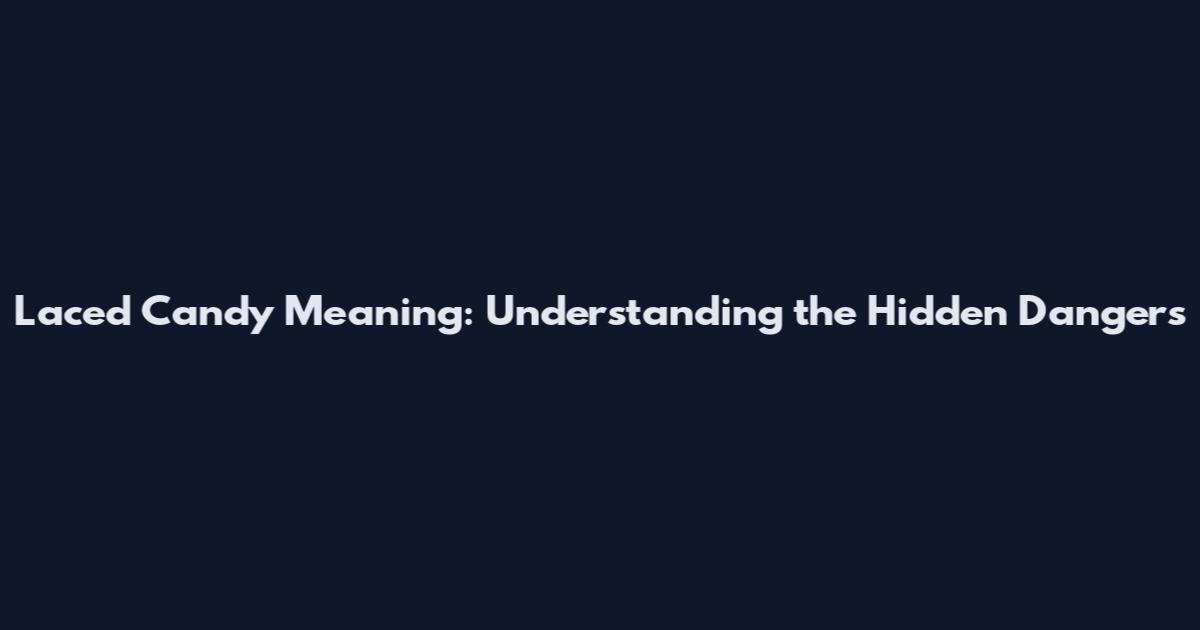 Laced Candy Meaning: Understanding the Hidden Dangers